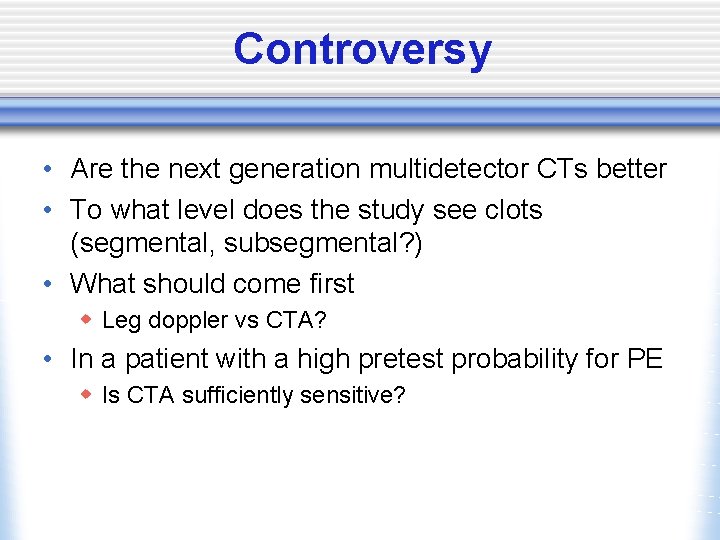 Controversy

• Are the next generation multidetector CTs better
• To what level does the study see clots (segmental, subsegmental?)
• What should come first
  ◆ Leg doppler vs CTA?
• In a patient with a high pretest probability for PE
  ◆ Is CTA sufficiently sensitive?